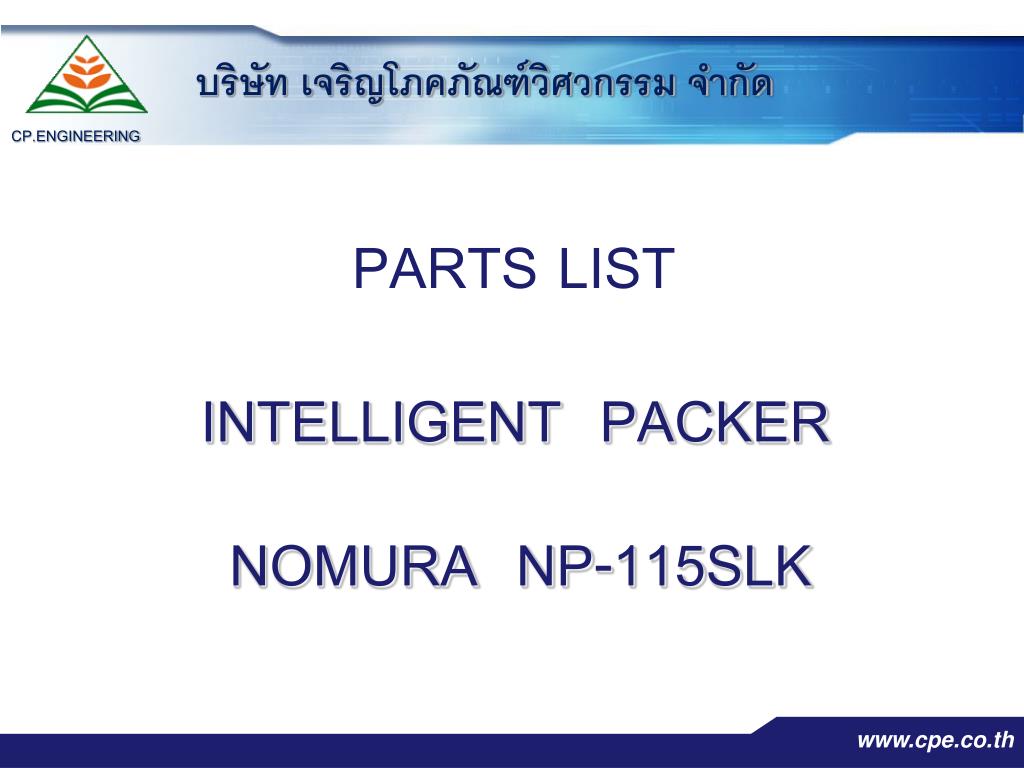 CP.ENGINEERING

บริษัท เจริญโภคภัณฑ์วิศวกรรม จำกัด

PARTS LIST

INTELLIGENT PACKER

NOMURA NP-115SLK

www.cpe.co.th